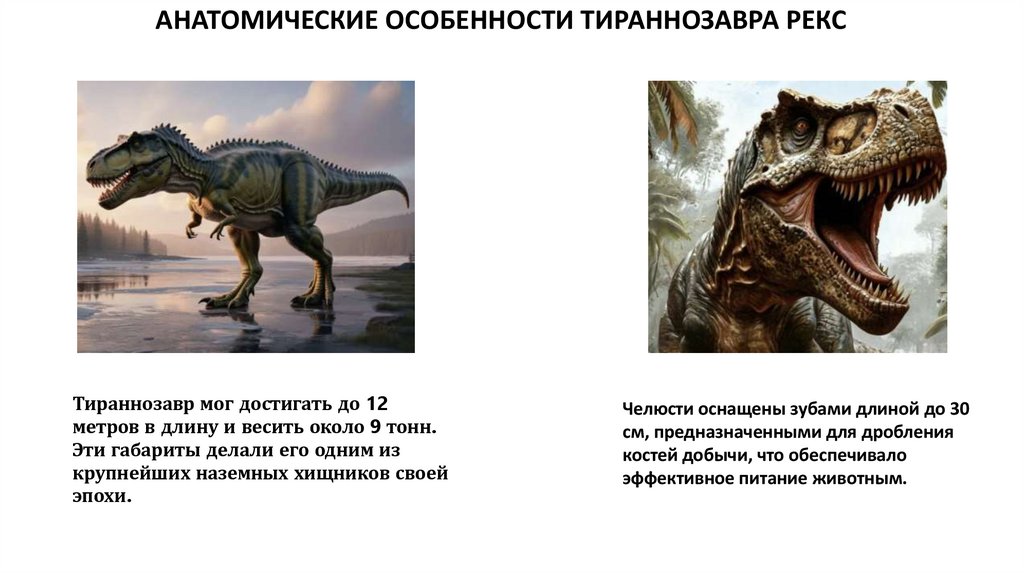 АНАТОМИЧЕСКИЕ ОСОБЕННОСТИ ТИРАННОЗАВРА РЕКС

Тираннозавр мог достигать до 12 метров в длину и весить около 9 тонн. Эти габариты делали его одним из крупнейших наземных хищников своей эпохи.

Челюсти оснащены зубами длиной до 30 см, предназначенными для дробления костей добычи, что обеспечивало эффективное питание животным.